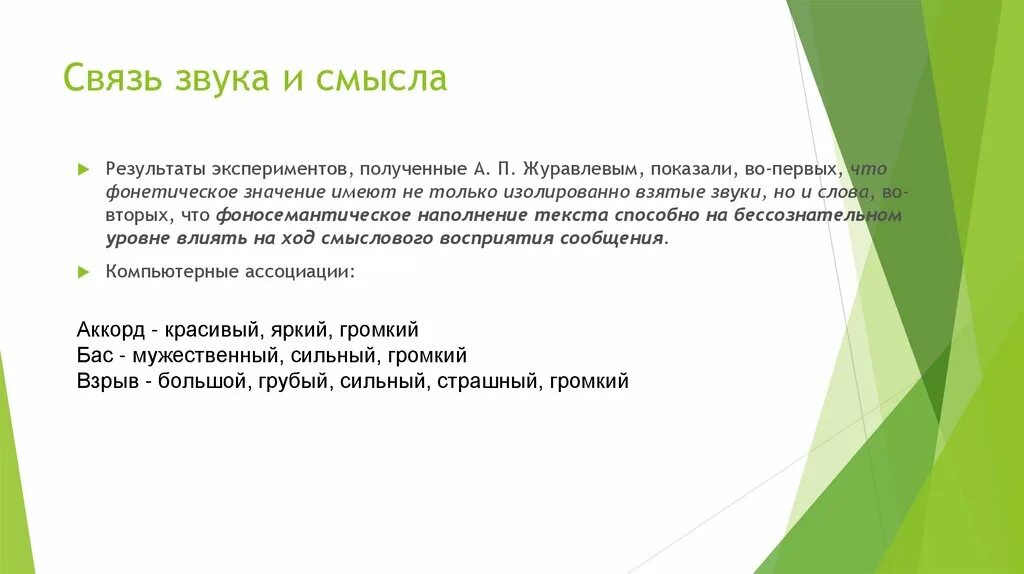 Связь звука и смысла

Результаты экспериментов, полученные А. П. Журавлевым, показали, во-первых, что фонетическое значение имеют не только изолированно взятые звуки, но и слова, во-вторых, что фоносемантическое наполнение текста способно на бессознательном уровне влиять на ход смыслового восприятия сообщения.

Компьютерные ассоциации:

Аккорд - красивый, яркий, громкий
Бас - мужественный, сильный, громкий
Взрыв - большой, грубый, сильный, страшный, громкий